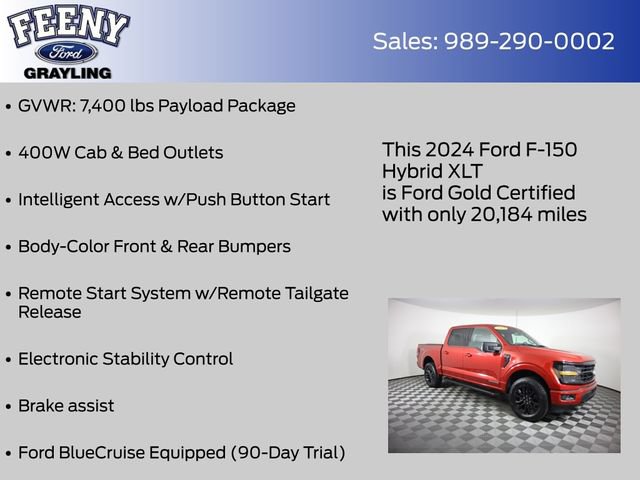 FEENY
Ford
GRAYLING

Sales: 989-290-0002

• GVWR: 7,400 lbs Payload Package

• 400W Cab & Bed Outlets

• Intelligent Access w/Push Button Start

• Body-Color Front & Rear Bumpers

• Remote Start System w/Remote Tailgate Release

• Electronic Stability Control

• Brake assist

• Ford BlueCruise Equipped (90-Day Trial)

This 2024 Ford F-150 Hybrid XLT is Ford Gold Certified with only 20,184 miles